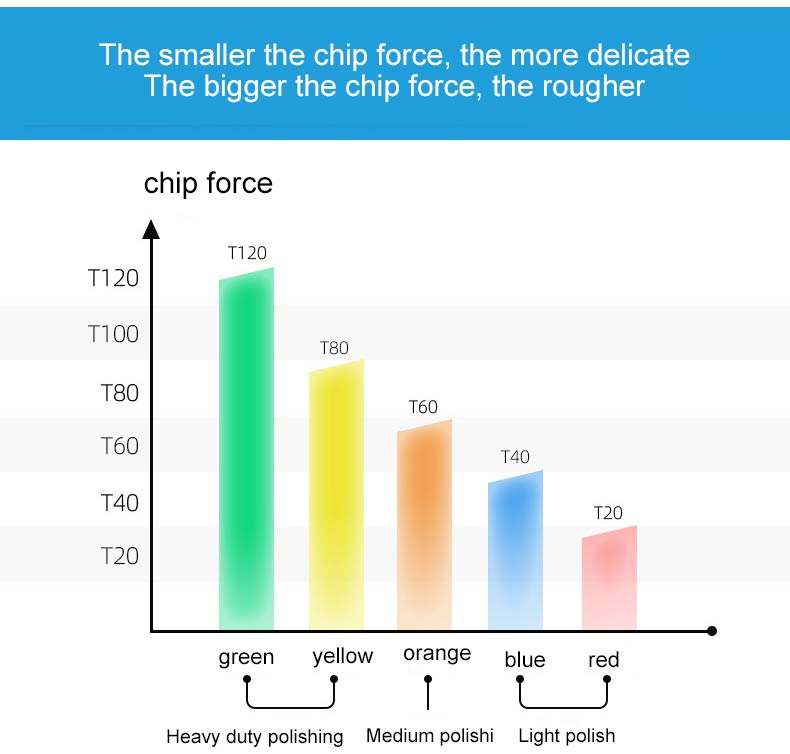 The smaller the chip force, the more delicate
The bigger the chip force, the rougher

chip force

T120
T100
T80
T60
T40
T20

T120
T80
T60
T40
T20

green
yellow
orange
blue
red

Heavy duty polishing
Medium polishi
Light polish